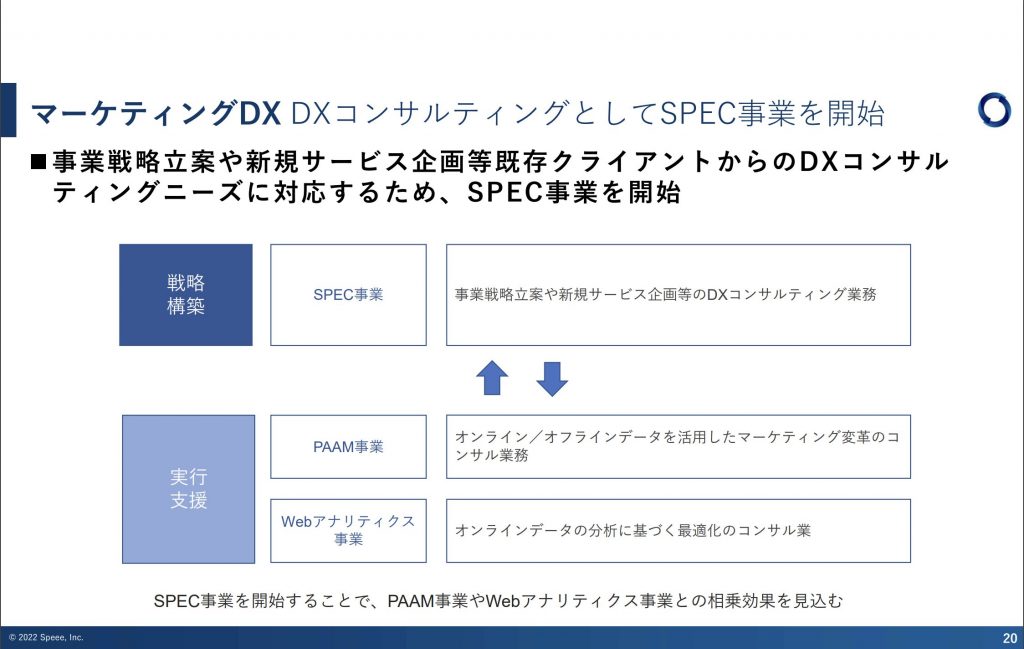 マーケティングDX DXコンサルティングとしてSPEC事業を開始

■事業戦略立案や新規サービス企画等既存クライアントからのDXコンサルティングニーズに対応するため、SPEC事業を開始

戦略構築

SPEC事業

事業戦略立案や新規サービス企画等のDXコンサルティング業務

実行支援

PAAM事業

オンライン／オフラインデータを活用したマーケティング変革のコンサル業務

Webアナリティクス事業

オンラインデータの分析に基づく最適化のコンサル業

SPEC事業を開始することで、PAAM事業やWebアナリティクス事業との相乗効果を見込む

© 2022 Speee, Inc.

20